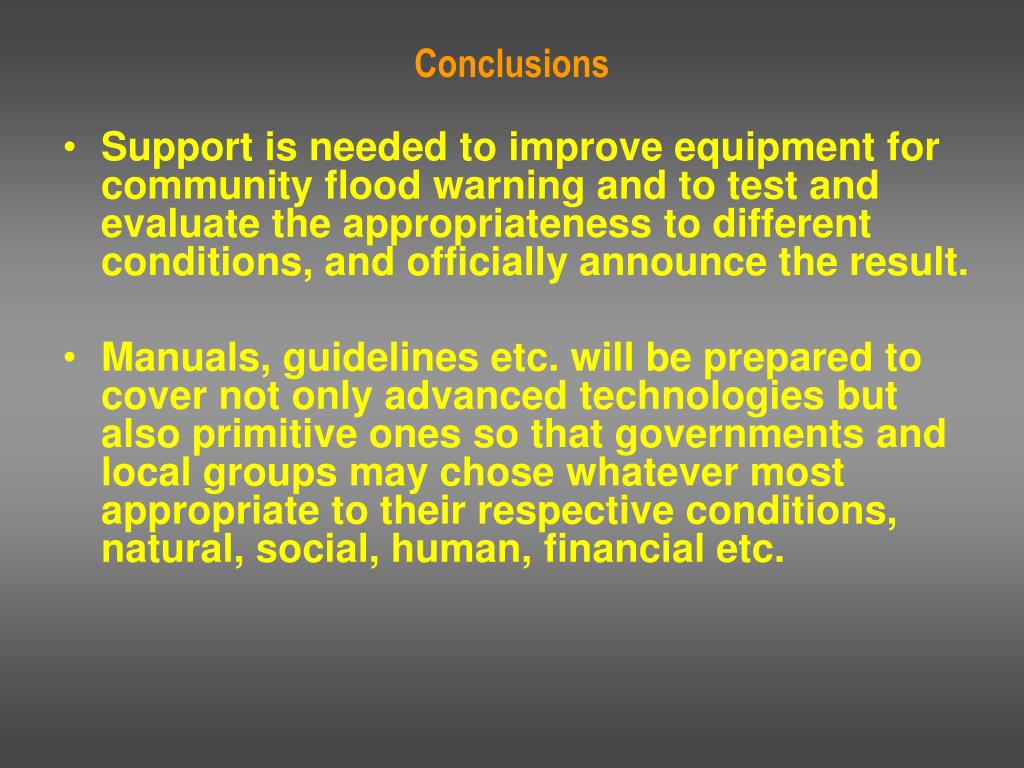 Conclusions

• Support is needed to improve equipment for community flood warning and to test and evaluate the appropriateness to different conditions, and officially announce the result.

• Manuals, guidelines etc. will be prepared to cover not only advanced technologies but also primitive ones so that governments and local groups may chose whatever most appropriate to their respective conditions, natural, social, human, financial etc.